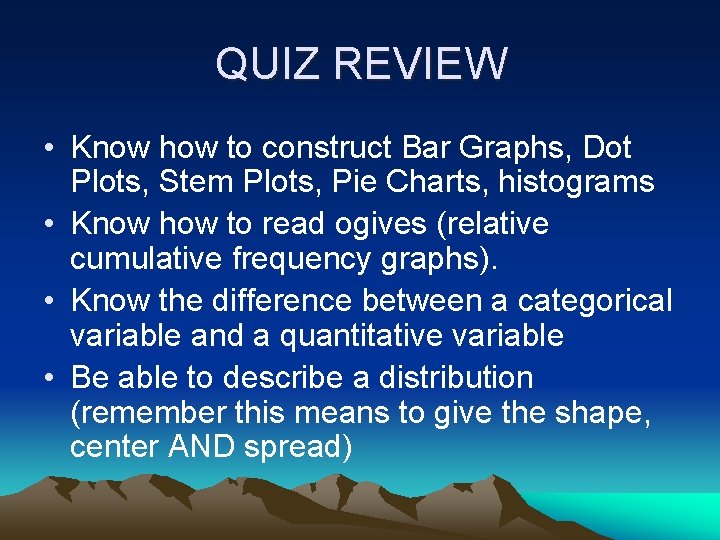 QUIZ REVIEW

• Know how to construct Bar Graphs, Dot Plots, Stem Plots, Pie Charts, histograms

• Know how to read ogives (relative cumulative frequency graphs).

• Know the difference between a categorical variable and a quantitative variable

• Be able to describe a distribution (remember this means to give the shape, center AND spread)